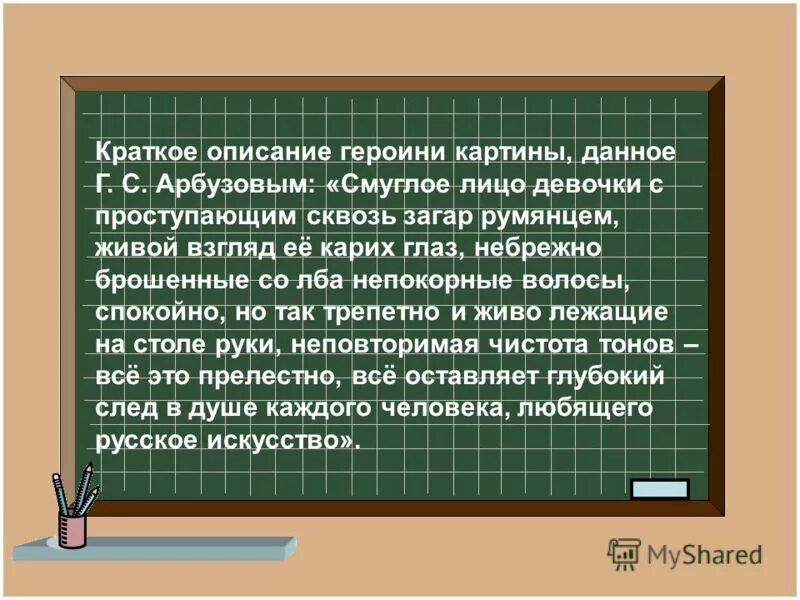 Краткое описание героини картины, данное Г. С. Арбузовым: «Смуглое лицо девочки с проступающим сквозь загар румянцем, живой взгляд её карих глаз, небрежно брошенные со лба непокорные волосы, спокойно, но так трепетно и живо лежащие на столе руки, неповторимая чистота тонов – всё это прелестно, всё оставляет глубокий след в душе каждого человека, любящего русское искусство».

MyShared